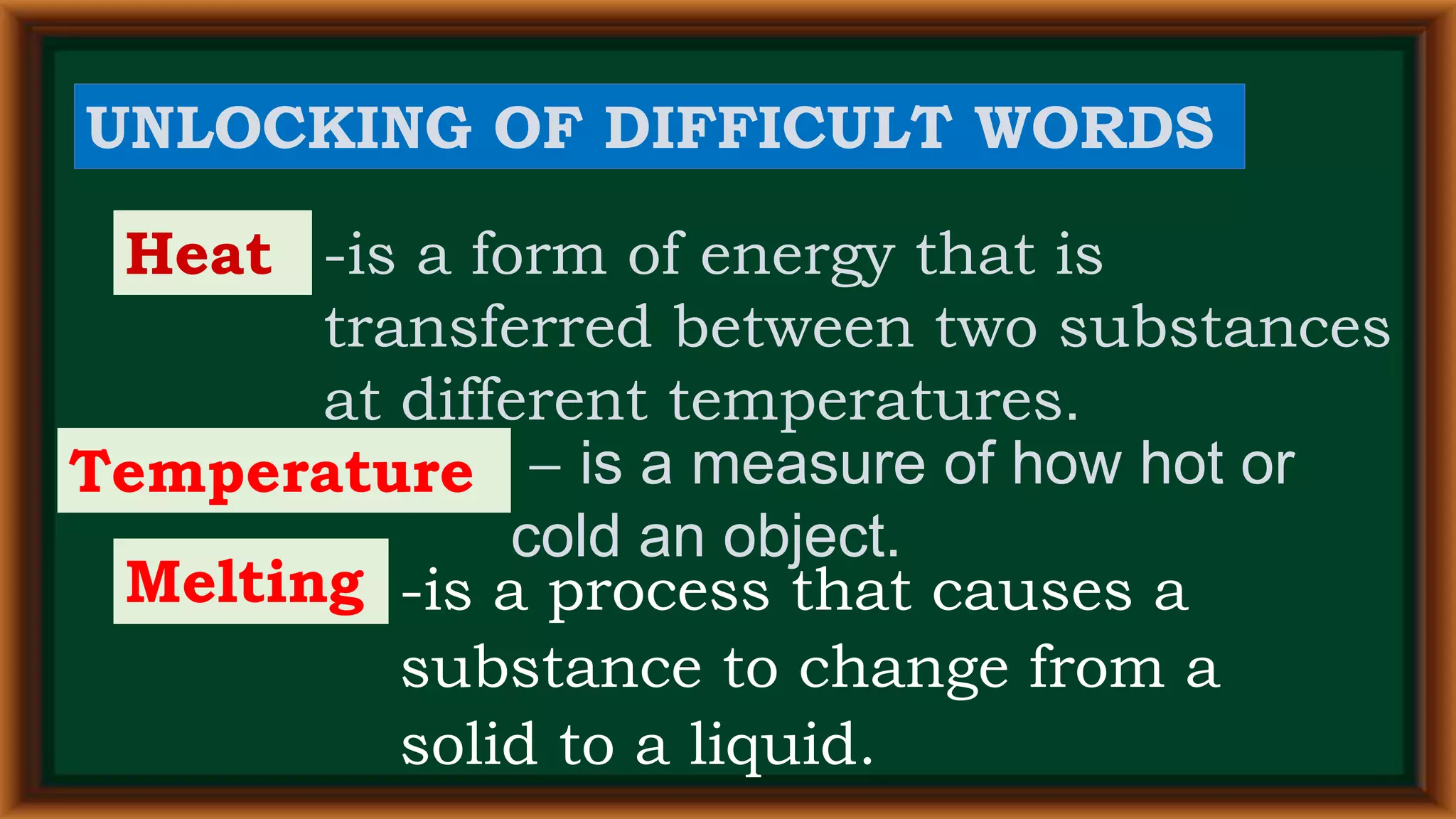 UNLOCKING OF DIFFICULT WORDS

Heat -is a form of energy that is transferred between two substances at different temperatures.

Temperature – is a measure of how hot or cold an object.

Melting -is a process that causes a substance to change from a solid to a liquid.